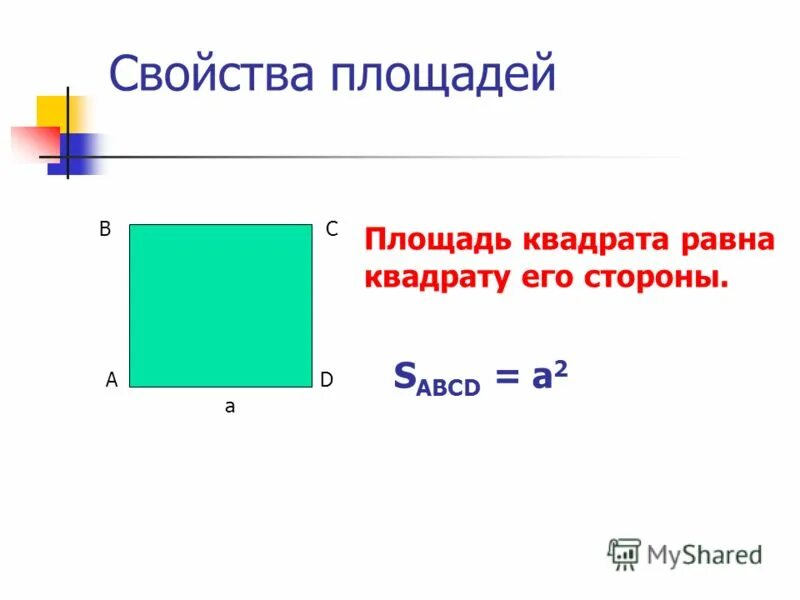 Свойства площадей

B C

A D

a

Площадь квадрата равна квадрату его стороны.

$S_{ABCD} = a^2$

MyShared